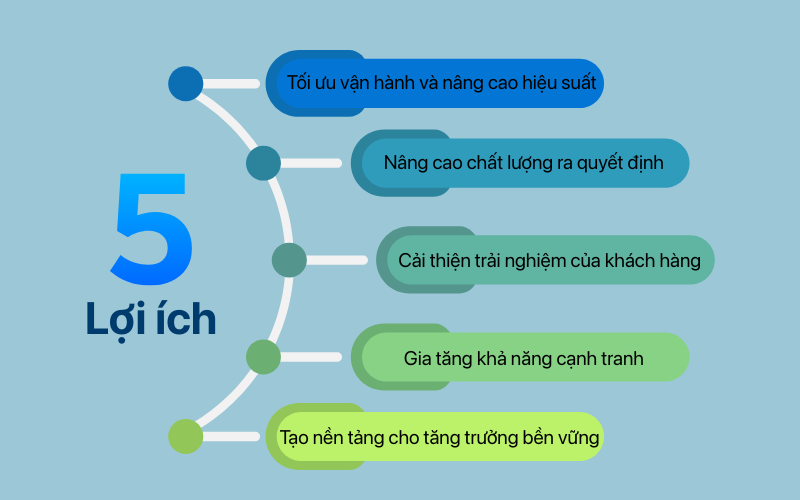 5
Lợi ích

Tối ưu vận hành và nâng cao hiệu suất

Nâng cao chất lượng ra quyết định

Cải thiện trải nghiệm của khách hàng

Gia tăng khả năng cạnh tranh

Tạo nền tảng cho tăng trưởng bền vững